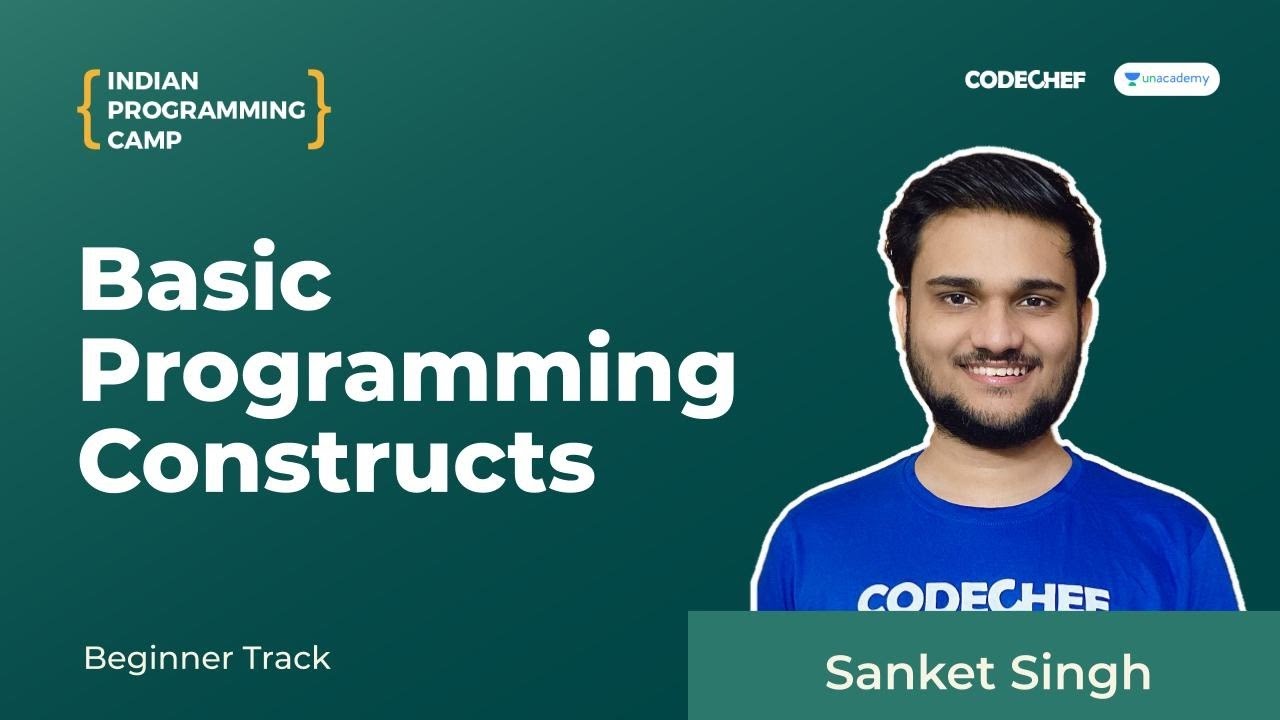 { INDIAN PROGRAMMING CAMP }

CODECHEF

unacademy

Basic Programming Constructs

CODECHEF

Beginner Track

Sanket Singh